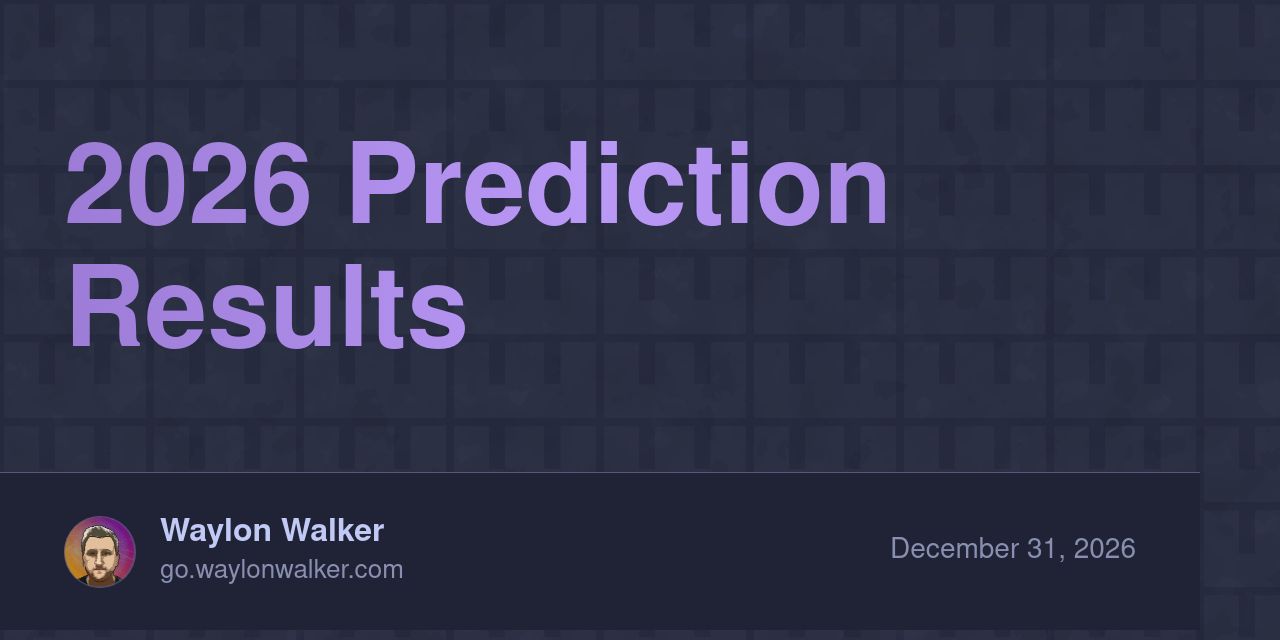 2026 Prediction Results

Waylon Walker
go.waylonwalker.com

December 31, 2026